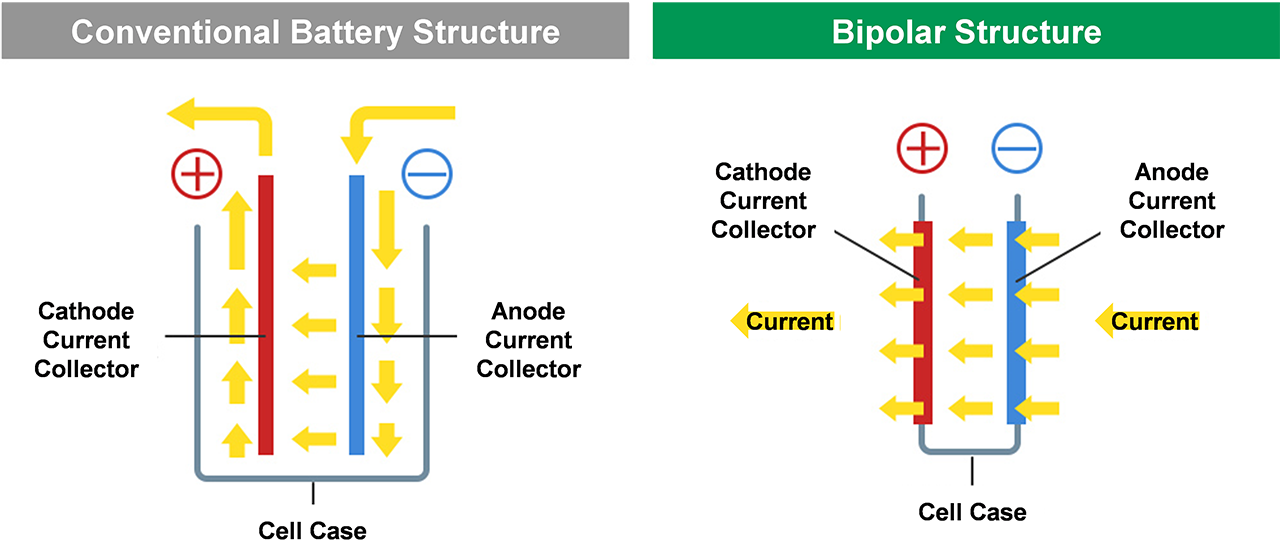 Conventional Battery Structure

+
−

Cathode Current Collector

Anode Current Collector

Cell Case

Bipolar Structure

+
−

Cathode Current Collector

Anode Current Collector

Current

Current

Cell Case